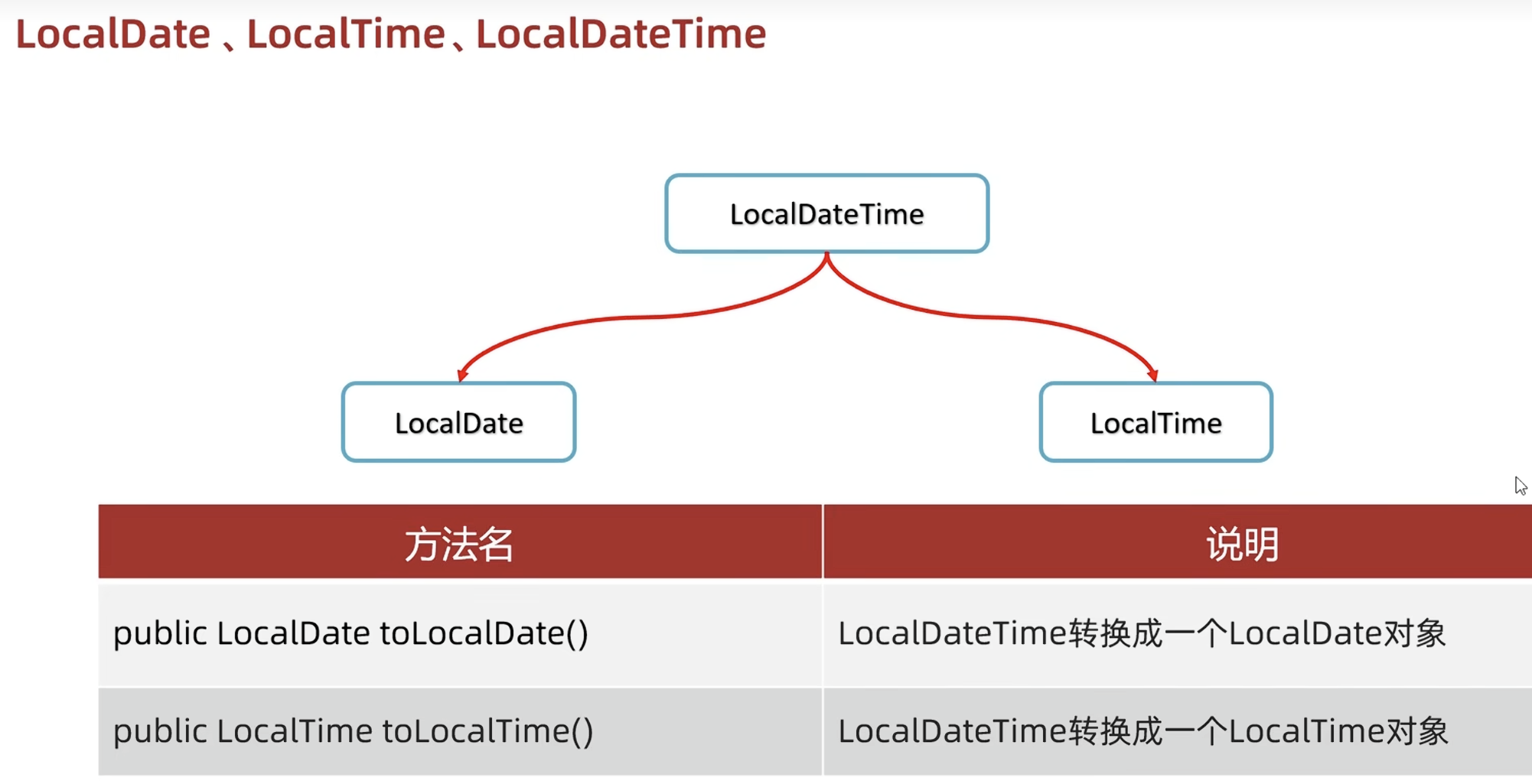 LocalDate 、LocalTime、LocalDateTime

LocalDateTime

LocalDate

LocalTime

| 方法名 | 说明 |
|---|---|
| public LocalDate toLocalDate() | LocalDateTime转换成一个LocalDate对象 |
| public LocalTime toLocalTime() | LocalDateTime转换成一个LocalTime对象 |